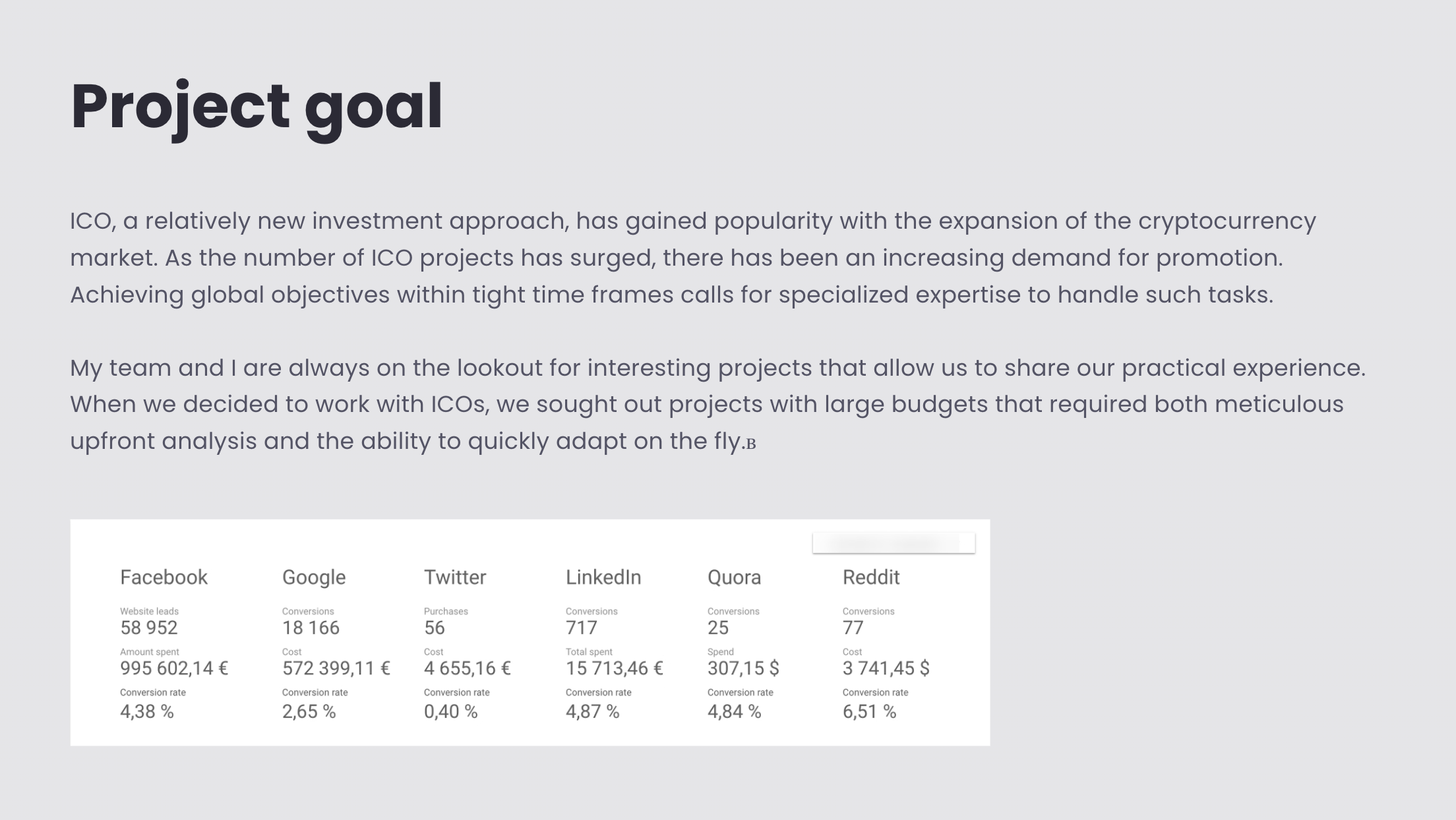 Project goal

ICO, a relatively new investment approach, has gained popularity with the expansion of the cryptocurrency market. As the number of ICO projects has surged, there has been an increasing demand for promotion. Achieving global objectives within tight time frames calls for specialized expertise to handle such tasks.

My team and I are always on the lookout for interesting projects that allow us to share our practical experience. When we decided to work with ICOs, we sought out projects with large budgets that required both meticulous upfront analysis and the ability to quickly adapt on the fly.в

Facebook
Website leads
58 952
Amount spent
995 602,14 €
Conversion rate
4,38 %

Google
Conversions
18 166
Cost
572 399,11 €
Conversion rate
2,65 %

Twitter
Purchases
56
Cost
4 655,16 €
Conversion rate
0,40 %

LinkedIn
Conversions
717
Total spent
15 713,46 €
Conversion rate
4,87 %

Quora
Conversions
25
Spend
307,15 $
Conversion rate
4,84 %

Reddit
Conversions
77
Cost
3 741,45 $
Conversion rate
6,51 %